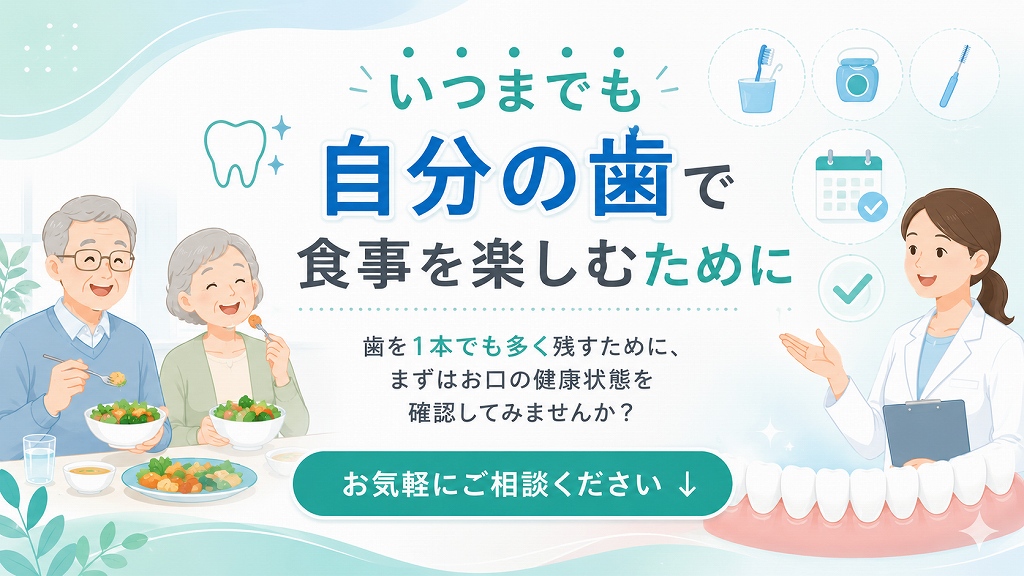 いつまでも

自分の歯で

食事を楽しむために

歯を1本でも多く残すために、
まずはお口の健康状態を
確認してみませんか？

お気軽にご相談ください ↓